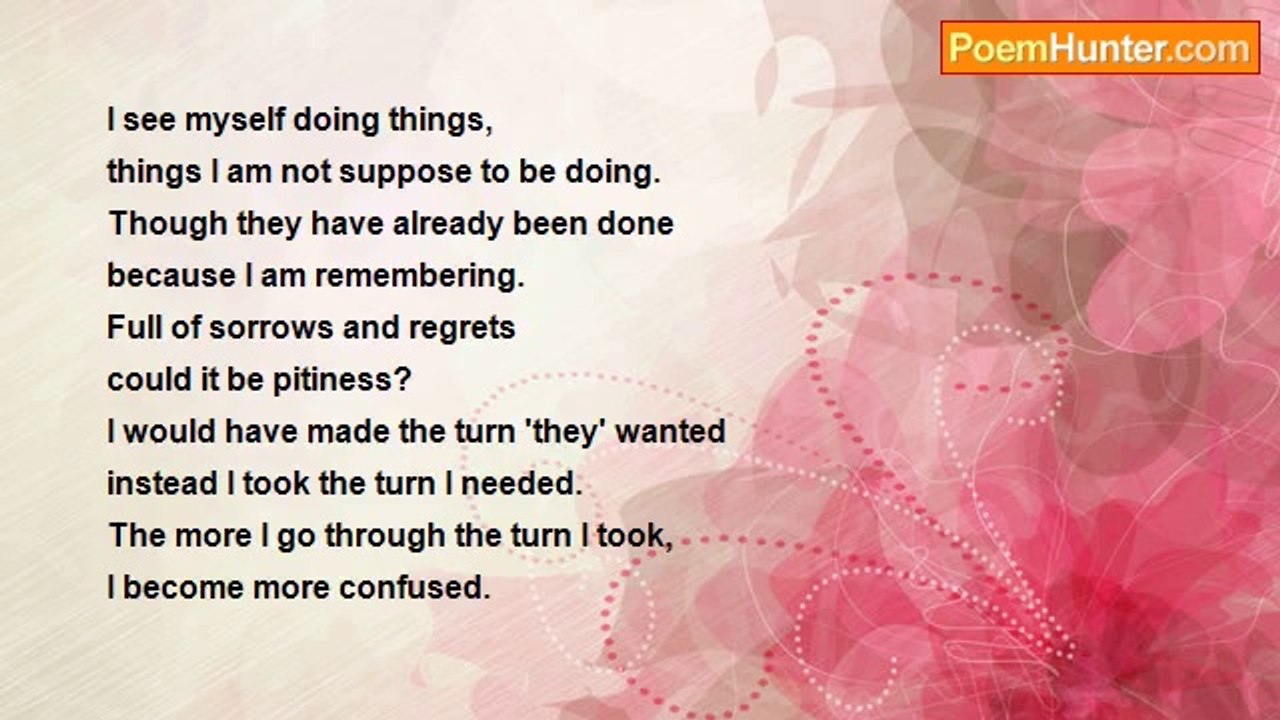 PoemHunter.com

I see myself doing things,
things I am not suppose to be doing.
Though they have already been done
because I am remembering.
Full of sorrows and regrets
could it be pitiness?
I would have made the turn 'they' wanted
instead I took the turn I needed.
The more I go through the turn I took,
I become more confused.